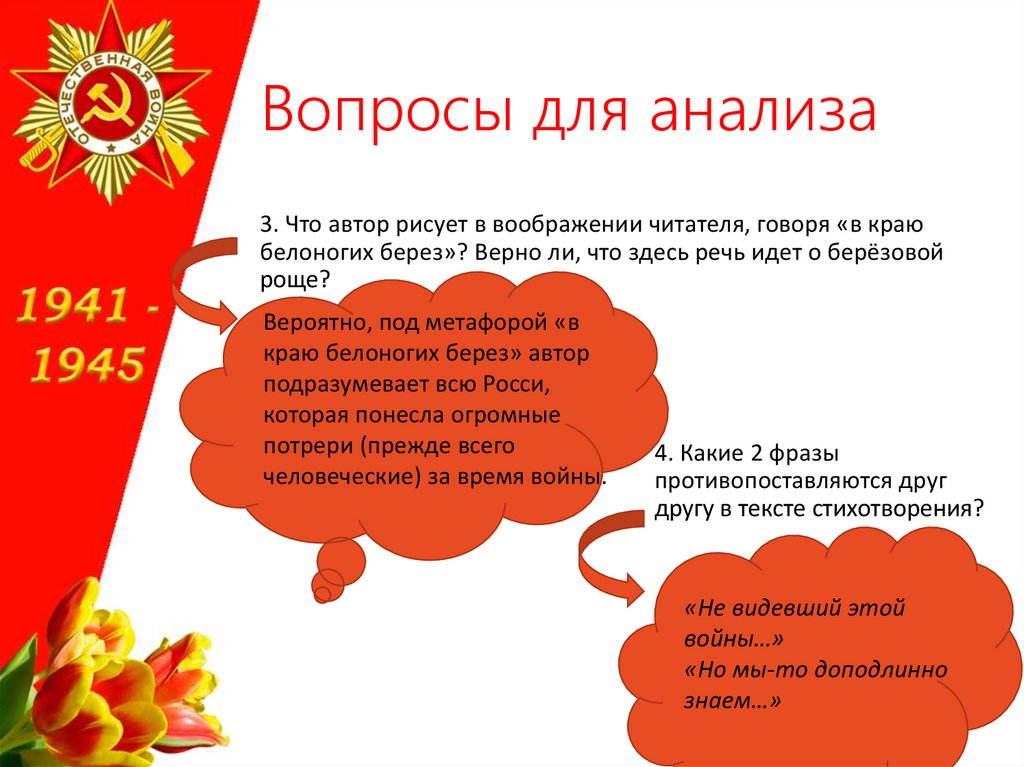 ОТЕЧЕСТВЕННАЯ ВОЙНА

1941 - 1945

Вопросы для анализа

3. Что автор рисует в воображении читателя, говоря «в краю белоногих берез»? Верно ли, что здесь речь идет о берёзовой роще?

Вероятно, под метафорой «в краю белоногих берез» автор подразумевает всю Росси, которая понесла огромные потрери (прежде всего человеческие) за время войны.

4. Какие 2 фразы противопоставляются друг другу в тексте стихотворения?

«Не видевший этой войны…»
«Но мы-то доподлинно знаем…»